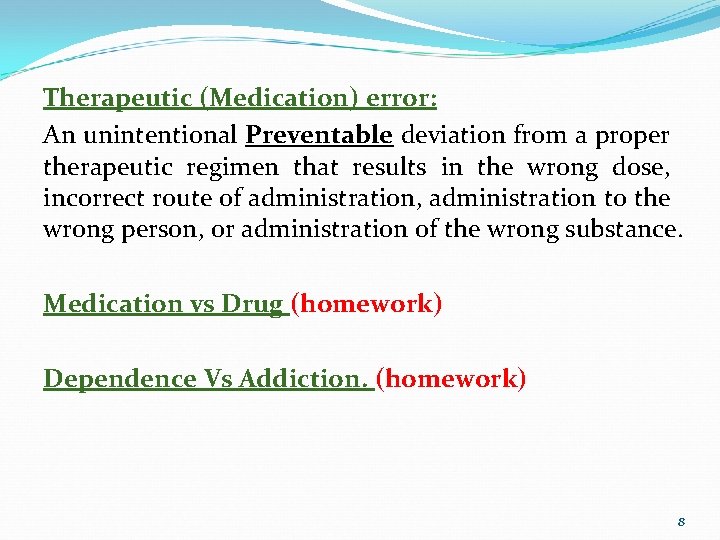 Therapeutic (Medication) error:

An unintentional Preventable deviation from a proper therapeutic regimen that results in the wrong dose, incorrect route of administration, administration to the wrong person, or administration of the wrong substance.

Medication vs Drug (homework)

Dependence Vs Addiction. (homework)

8